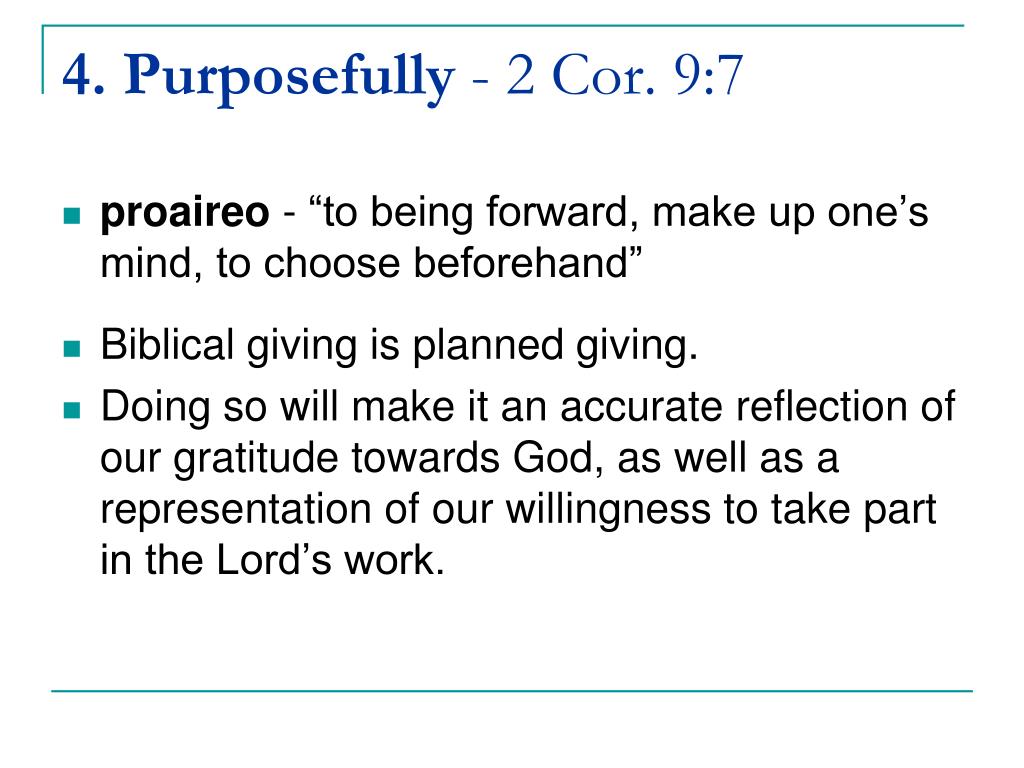 4. Purposefully - 2 Cor. 9:7

proaireo - “to being forward, make up one’s mind, to choose beforehand”

Biblical giving is planned giving.

Doing so will make it an accurate reflection of our gratitude towards God, as well as a representation of our willingness to take part in the Lord’s work.